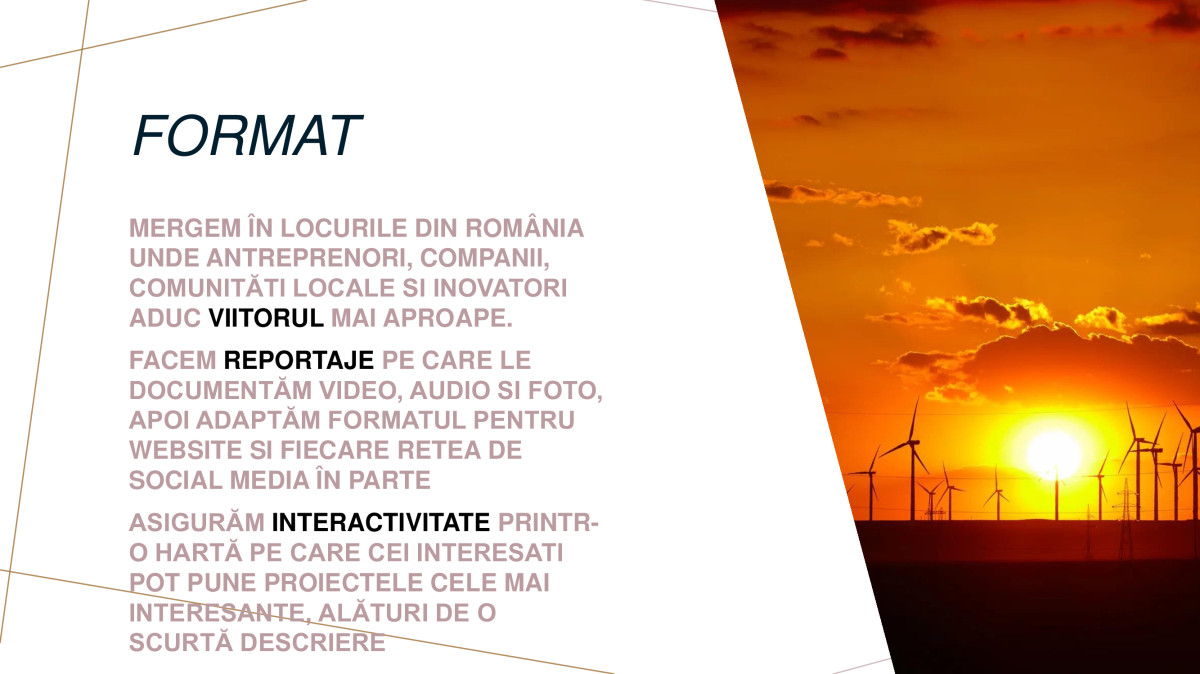 FORMAT

MERGEM ÎN LOCURILE DIN ROMÂNIA UNDE ANTREPRENORI, COMPANII, COMUNITĂTI LOCALE SI INOVATORI ADUC VIITORUL MAI APROAPE.

FACEM REPORTAJE PE CARE LE DOCUMENTĂM VIDEO, AUDIO SI FOTO, APOI ADAPTĂM FORMATUL PENTRU WEBSITE SI FIECARE RETEA DE SOCIAL MEDIA ÎN PARTE

ASIGURĂM INTERACTIVITATE PRINTR-O HARTĂ PE CARE CEI INTERESATI POT PUNE PROIECTELE CELE MAI INTERESANTE, ALĂTURI DE O SCURTĂ DESCRIERE